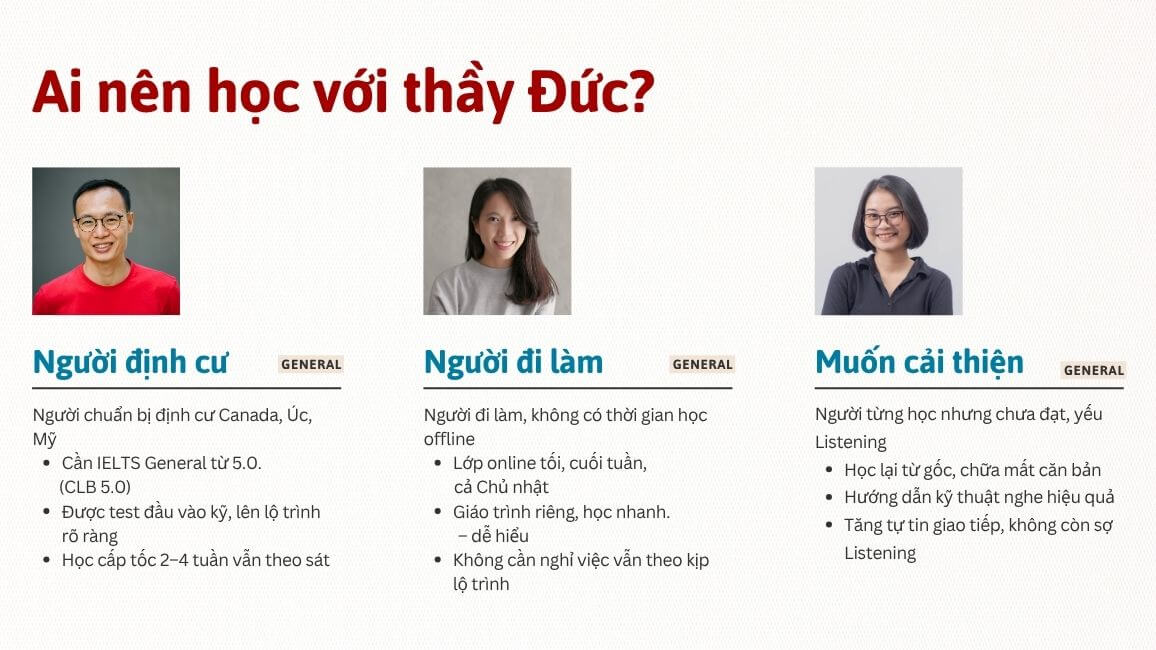 Ai nên học với thầy Đức?

Người định cư GENERAL

Người chuẩn bị định cư Canada, Úc, Mỹ
- Cần IELTS General từ 5.0. (CLB 5.0)
- Được test đầu vào kỹ, lên lộ trình rõ ràng
- Học cấp tốc 2–4 tuần vẫn theo sát

Người đi làm GENERAL

Người đi làm, không có thời gian học offline
- Lớp online tối, cuối tuần, cả Chủ nhật
- Giáo trình riêng, học nhanh. – dễ hiểu
- Không cần nghỉ việc vẫn theo kịp lộ trình

Muốn cải thiện GENERAL

Người từng học nhưng chưa đạt, yếu Listening
- Học lại từ gốc, chữa mất căn bản
- Hướng dẫn kỹ thuật nghe hiệu quả
- Tăng tự tin giao tiếp, không còn sợ Listening